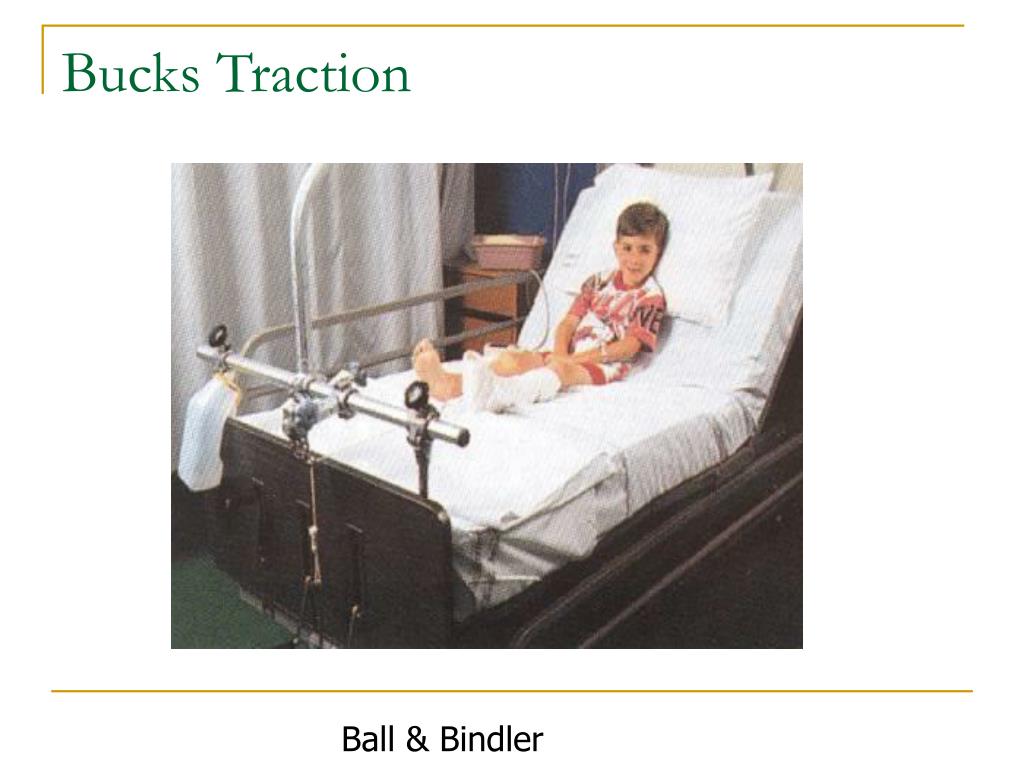 Bucks Traction

Ball & Bindler